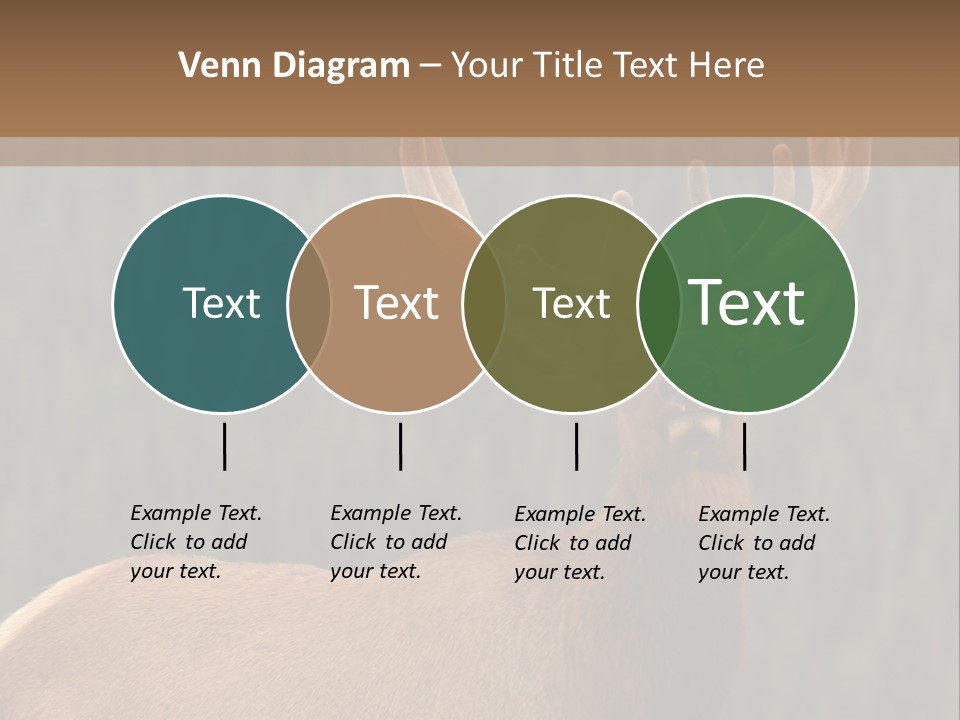 Venn Diagram – Your Title Text Here

Text

Text

Text

Text

Example Text. Click to add your text.

Example Text. Click to add your text.

Example Text. Click to add your text.

Example Text. Click to add your text.